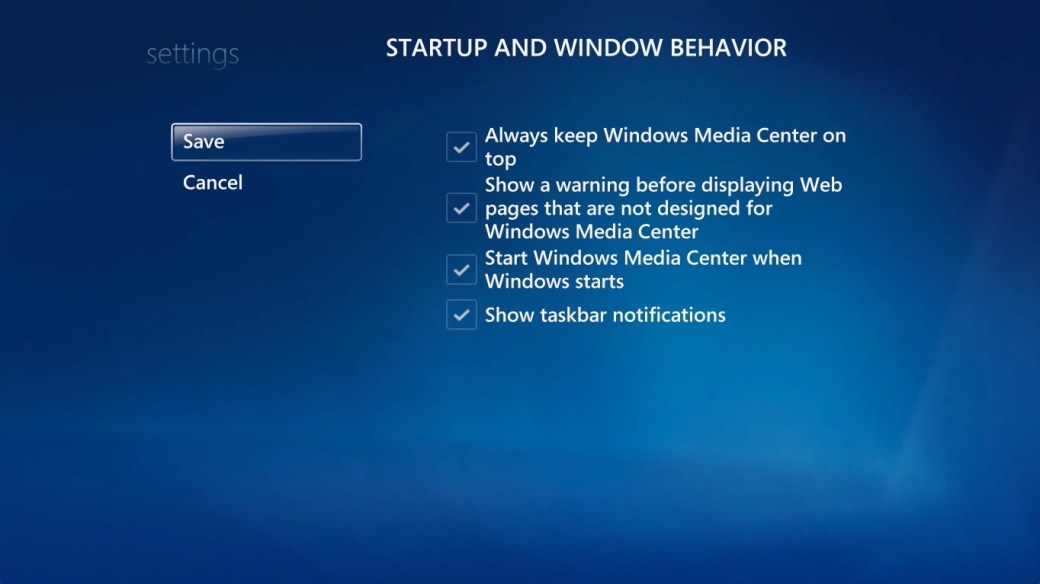 settings

STARTUP AND WINDOW BEHAVIOR

Save

Cancel

Always keep Windows Media Center on top

Show a warning before displaying Web pages that are not designed for Windows Media Center

Start Windows Media Center when Windows starts

Show taskbar notifications